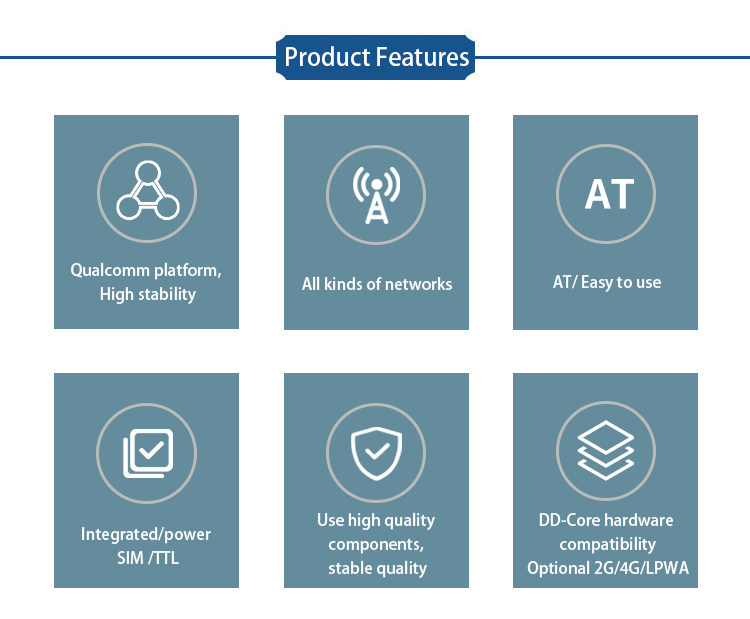 Product Features

Qualcomm platform,
High stability

All kinds of networks

AT

AT/ Easy to use

Integrated/power
SIM /TTL

Use high quality
components,
stable quality

DD-Core hardware
compatibility
Optional 2G/4G/LPWA